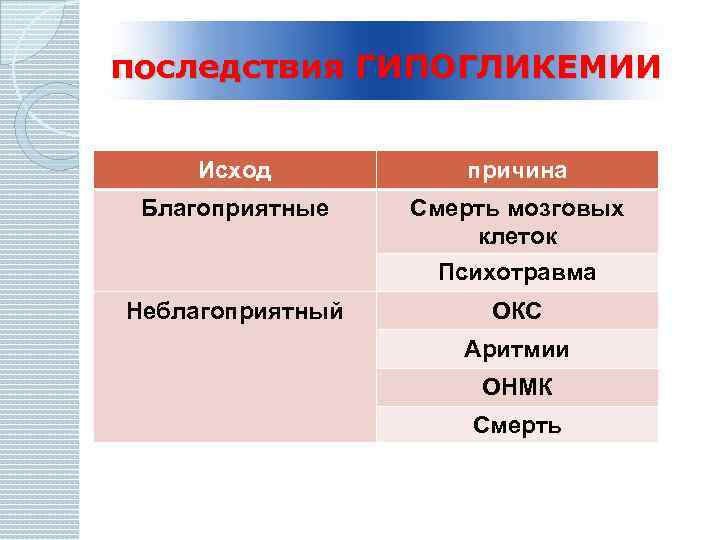 последствия ГИПОГЛИКЕМИИ

| Исход | причина |
|---|---|
| Благоприятные | Смерть мозговых клеток |
| | Психотравма |
| Неблагоприятный | ОКС |
| | Аритмии |
| | ОНМК |
| | Смерть |